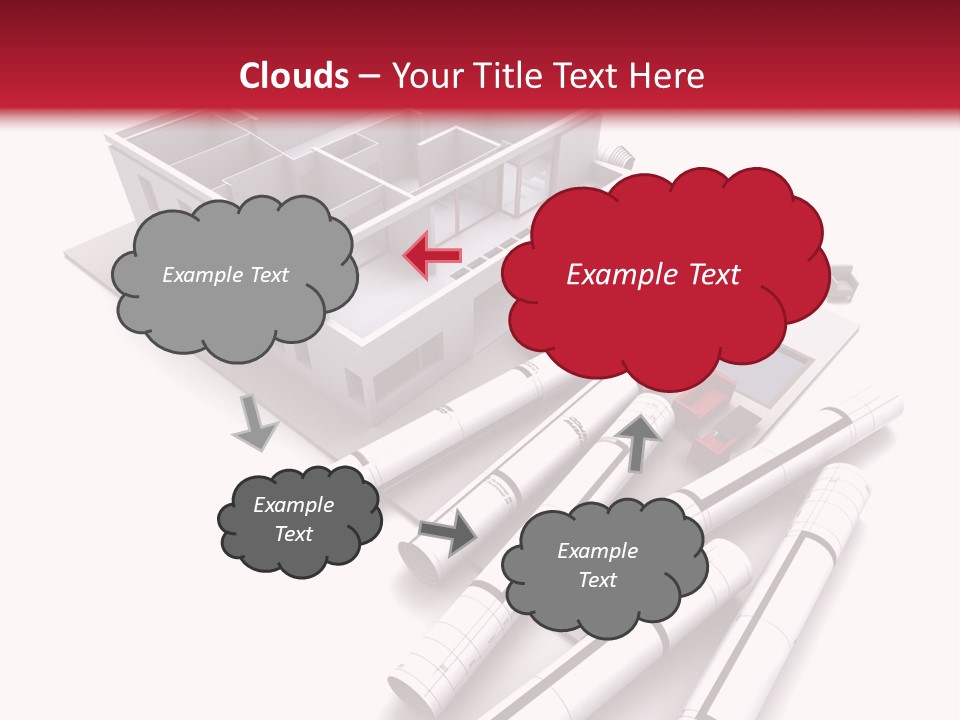 Clouds – Your Title Text Here

Example Text

Example Text

Example Text

Example Text